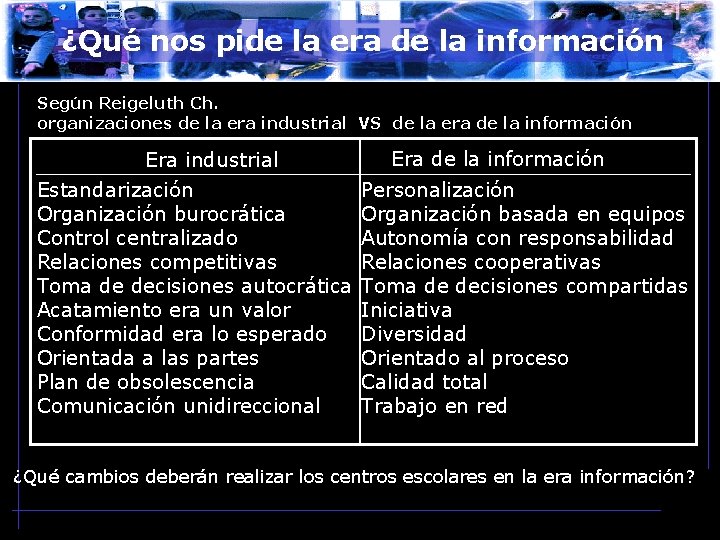 ¿Qué nos pide la era de la información

Según Reigeluth Ch.
organizaciones de la era industrial VS de la era de la información

| Era industrial | Era de la información |
|---|---|
| Estandarización | Personalización |
| Organización burocrática | Organización basada en equipos |
| Control centralizado | Autonomía con responsabilidad |
| Relaciones competitivas | Relaciones cooperativas |
| Toma de decisiones autocrática | Toma de decisiones compartidas |
| Acatamiento era un valor | Iniciativa |
| Conformidad era lo esperado | Diversidad |
| Orientada a las partes | Orientado al proceso |
| Plan de obsolescencia | Calidad total |
| Comunicación unidireccional | Trabajo en red |

¿Qué cambios deberán realizar los centros escolares en la era información?